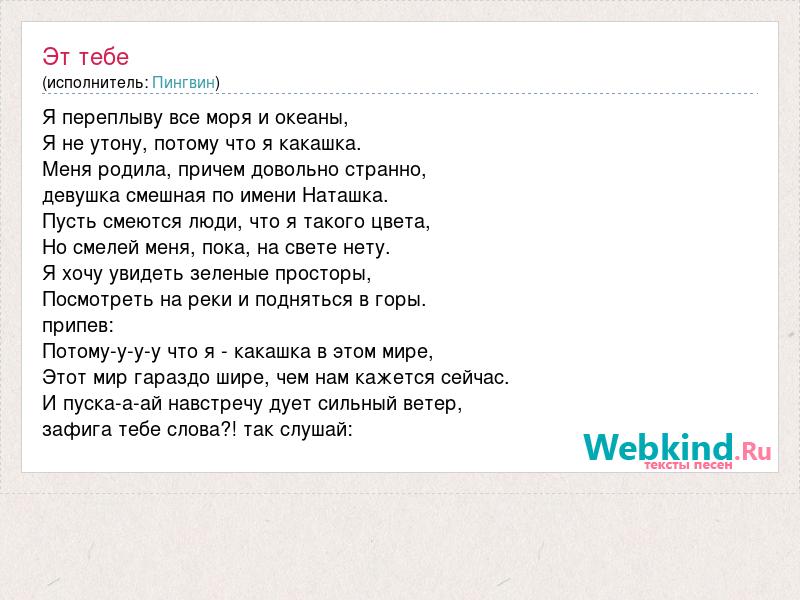 Эт тебе
(исполнитель: Пингвин)

Я переплыву все моря и океаны,
Я не утону, потому что я какашка.
Меня родила, причем довольно странно,
девушка смешная по имени Наташка.
Пусть смеются люди, что я такого цвета,
Но смелей меня, пока, на свете нету.
Я хочу увидеть зеленые просторы,
Посмотреть на реки и подняться в горы.
припев:
Потому-у-у-у что я - какашка в этом мире,
Этот мир гараздо шире, чем нам кажется сейчас.
И пуска-а-ай навстречу дует сильный ветер,
зафига тебе слова?! так слушай:

Webkind.Ru
тексты песен